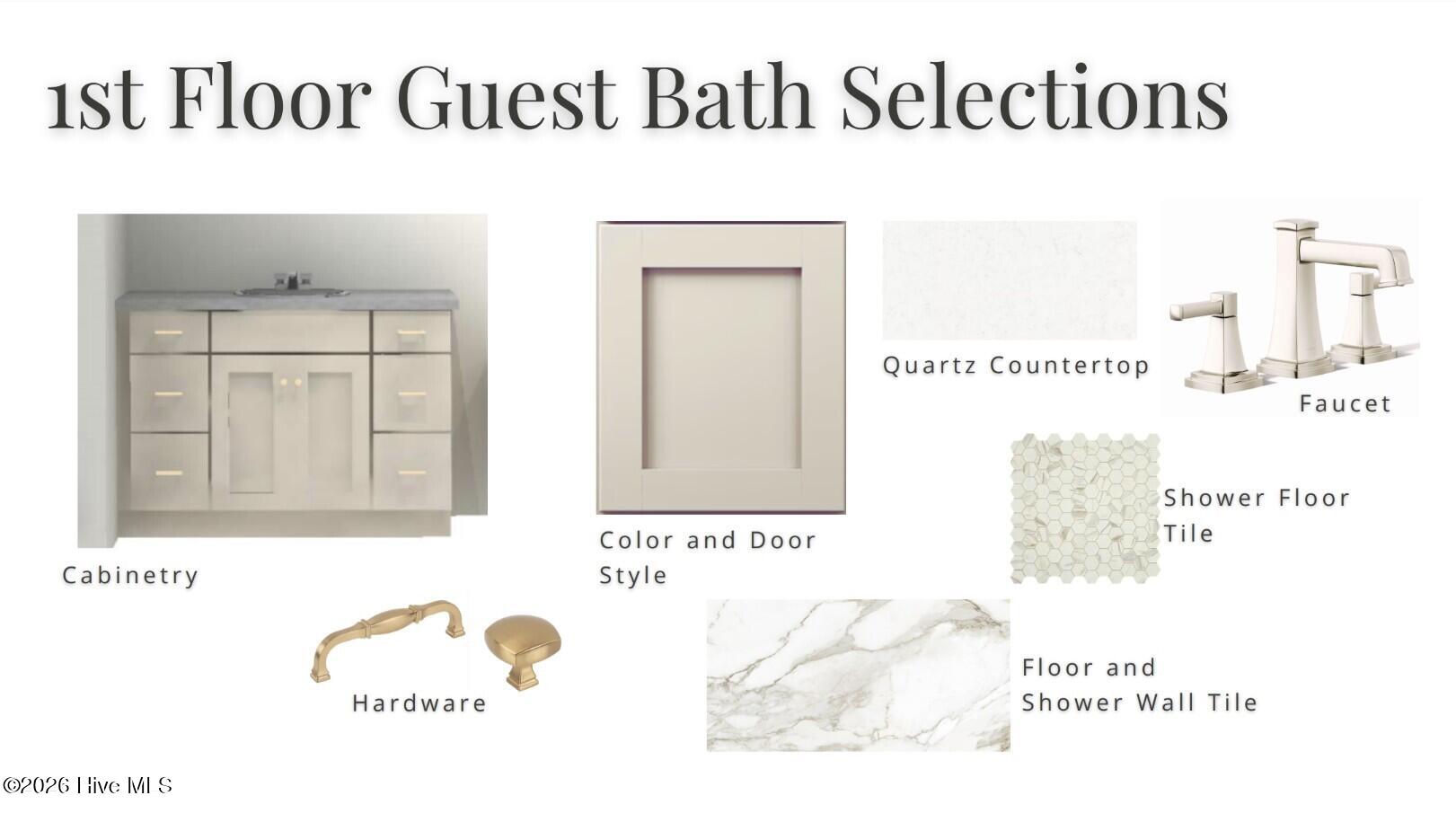 1st Floor Guest Bath Selections

Cabinetry

Color and Door Style

Quartz Countertop

Faucet

Shower Floor Tile

Hardware

Floor and Shower Wall Tile

©2026 Hive MLS